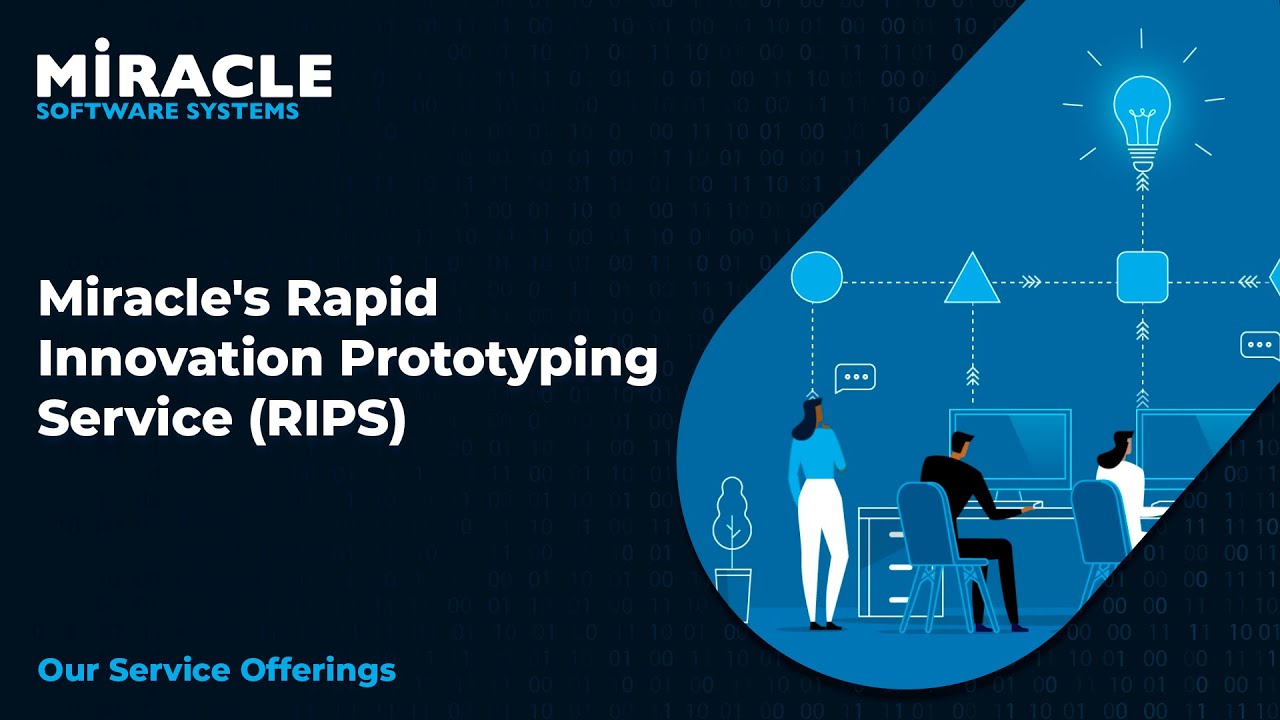 MIRACLE
SOFTWARE SYSTEMS

Miracle's Rapid Innovation Prototyping Service (RIPS)

Our Service Offerings